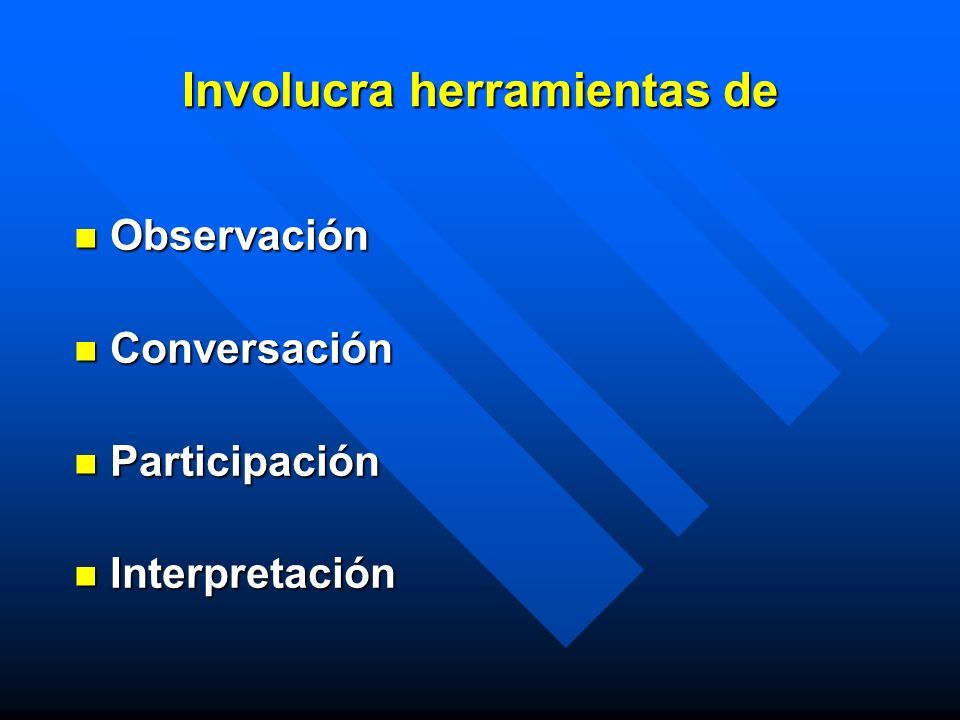 Involucra herramientas de

- Observación
- Conversación
- Participación
- Interpretación